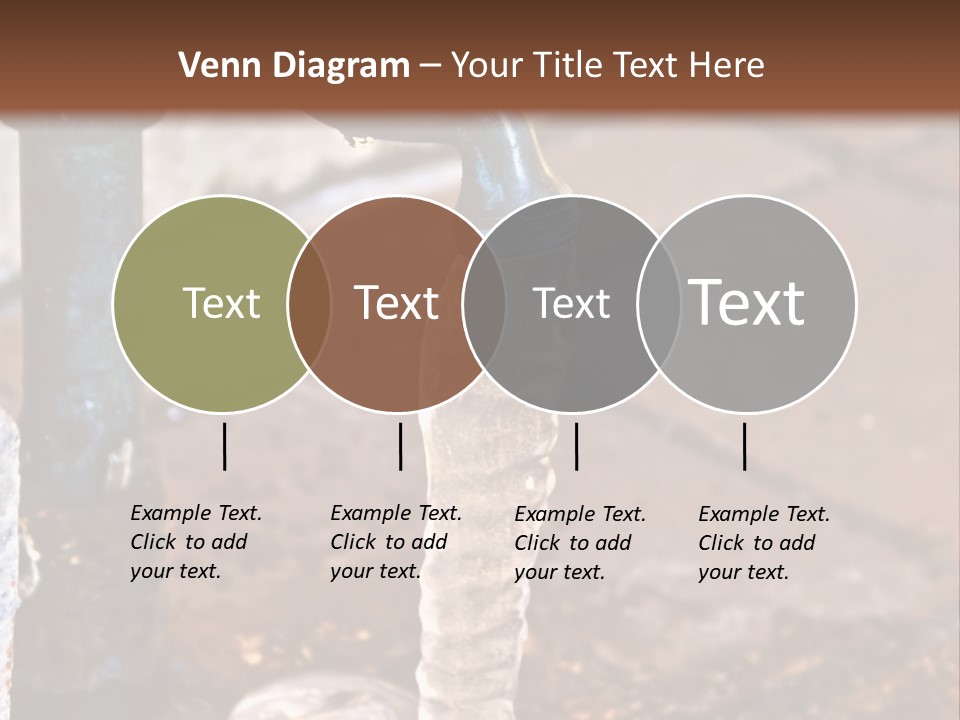 Venn Diagram – Your Title Text Here

Text

Text

Text

Text

Example Text. Click to add your text.

Example Text. Click to add your text.

Example Text. Click to add your text.

Example Text. Click to add your text.